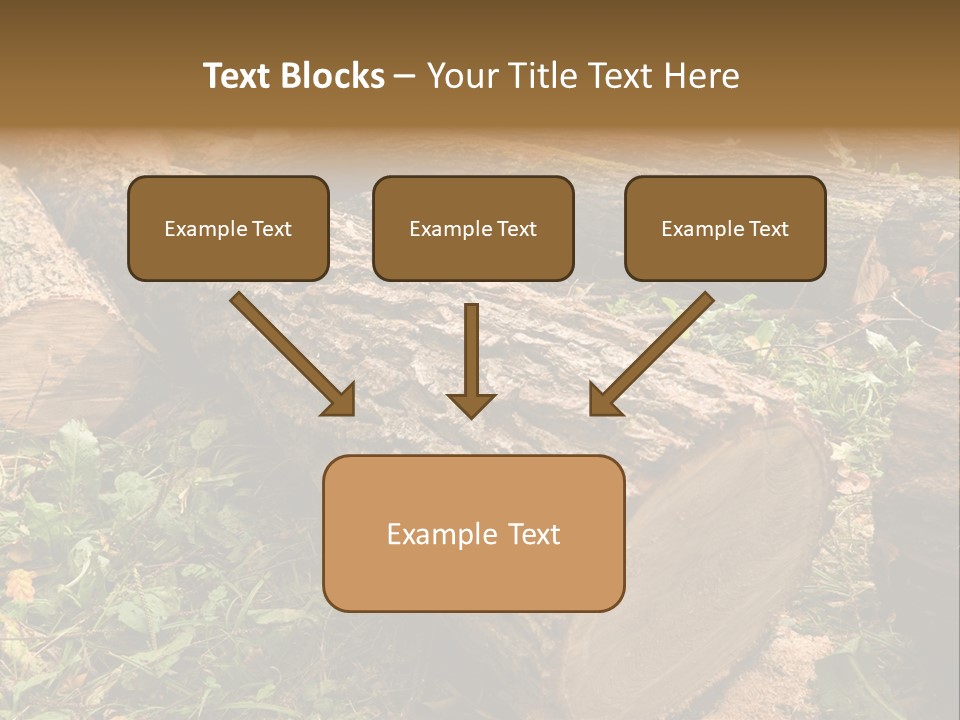 Text Blocks – Your Title Text Here

Example Text

Example Text

Example Text

Example Text